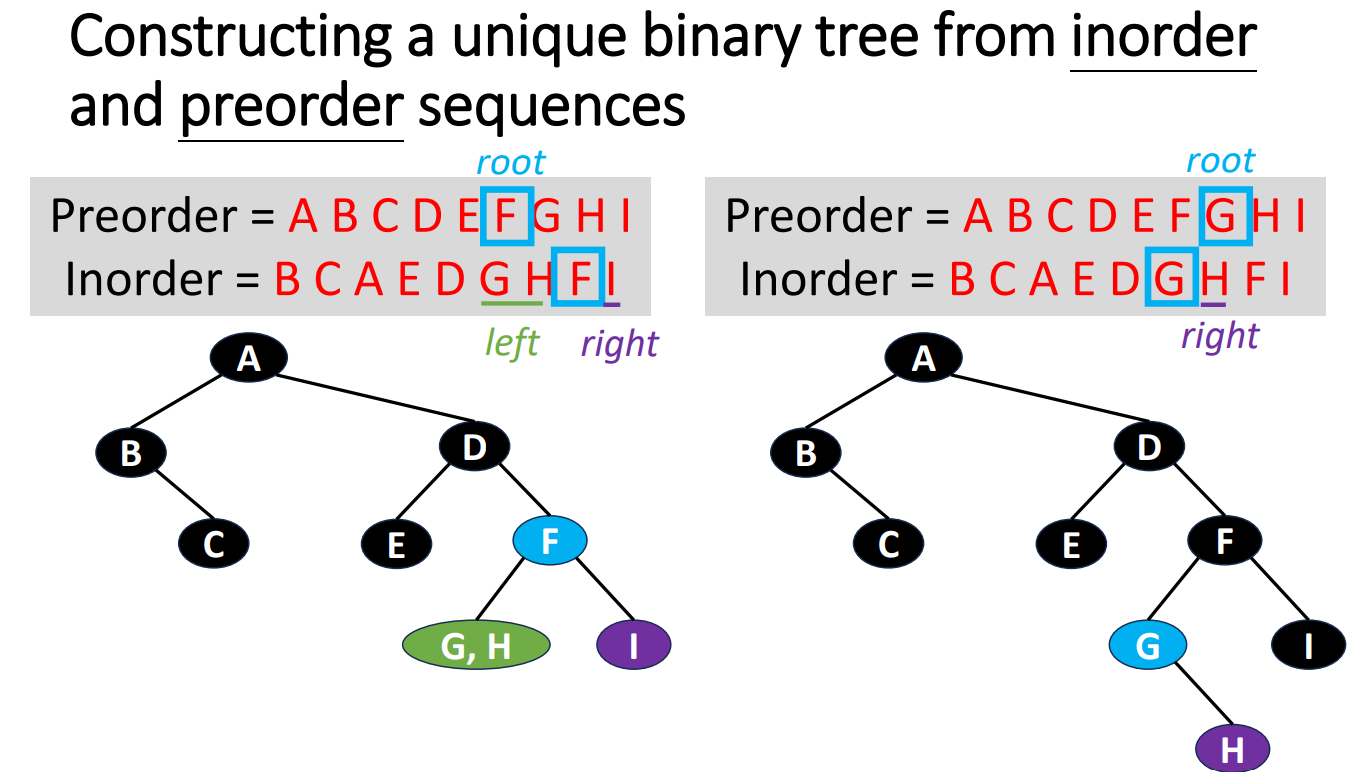 Constructing a unique binary tree from inorder and preorder sequences

root
Preorder = A B C D E F G H I
Inorder = B C A E D G H F I
left right

A
B
D
C
E
F
G, H
I

root
Preorder = A B C D E F G H I
Inorder = B C A E D G H F I
right

A
B
D
C
E
F
G
I
H